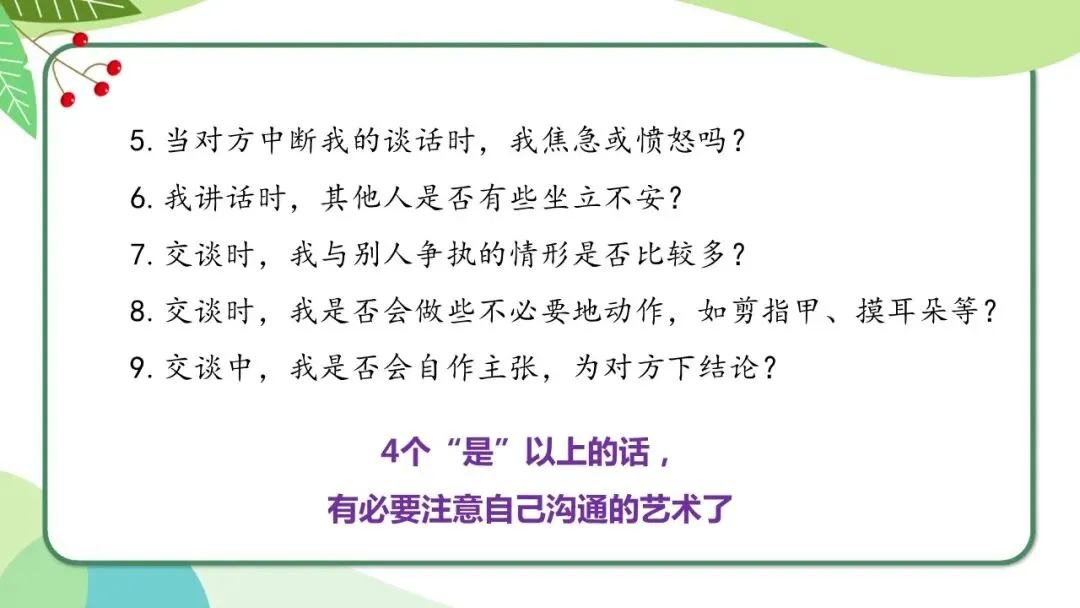 5. 当对方中断我的谈话时，我焦急或愤怒吗？

6. 我讲话时，其他人是否有些坐立不安？

7. 交谈时，我与别人争执的情形是否比较多？

8. 交谈时，我是否会做些不必要地动作，如剪指甲、摸耳朵等？

9. 交谈中，我是否会自作主张，为对方下结论？

4个“是”以上的话，

有必要注意自己沟通的艺术了